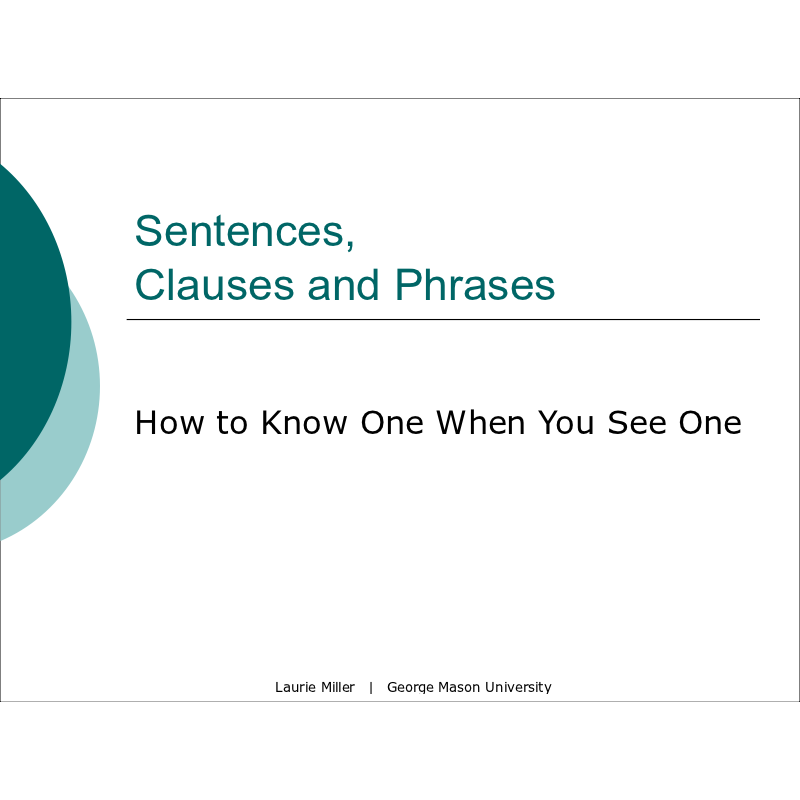 Sentences,
Clauses and Phrases

How to Know One When You See One

Laurie Miller | George Mason University